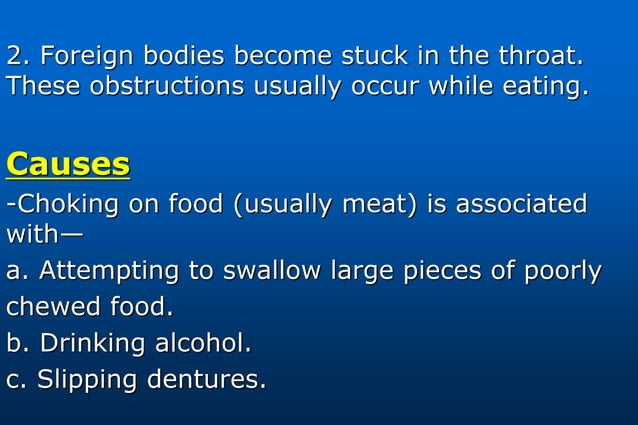 2. Foreign bodies become stuck in the throat. These obstructions usually occur while eating.

Causes

-Choking on food (usually meat) is associated with—

a. Attempting to swallow large pieces of poorly chewed food.

b. Drinking alcohol.

c. Slipping dentures.